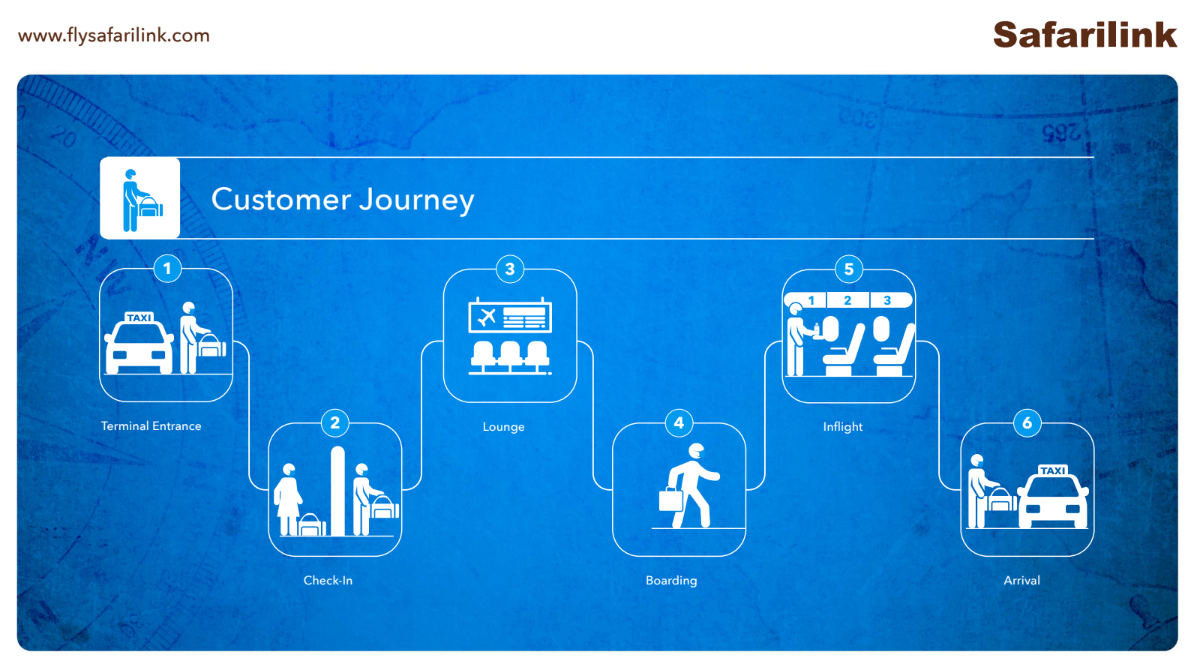 www.flysafarilink.com

Safarilink

Customer Journey

1
TAXI
Terminal Entrance

2
Check-In

3
Lounge

4
Boarding

5
1 2 3
Inflight

6
TAXI
Arrival